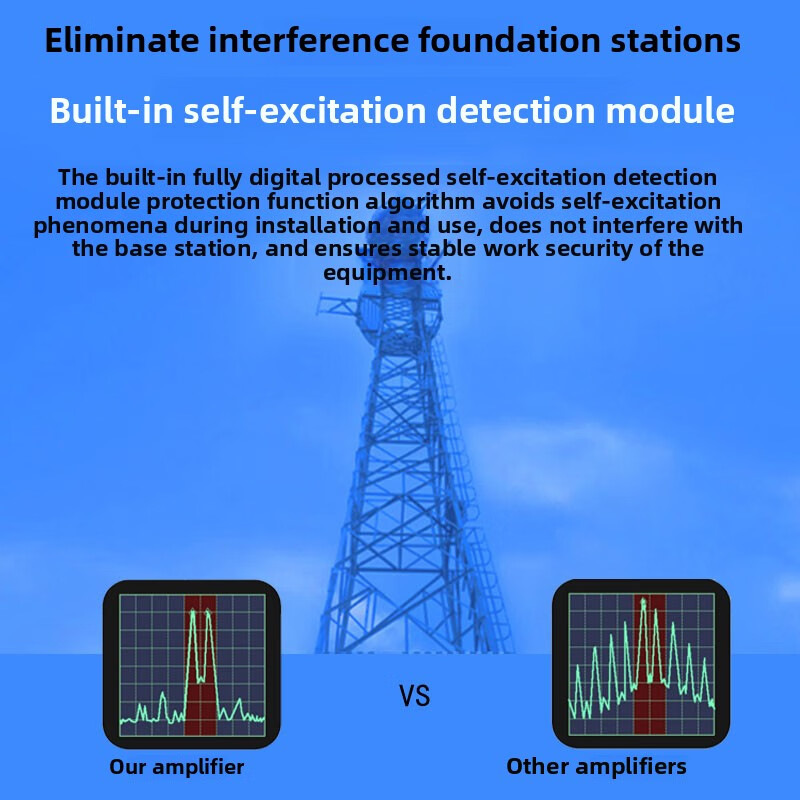 Eliminate interference foundation stations

Built-in self-excitation detection module

The built-in fully digital processed self-excitation detection module protection function algorithm avoids self-excitation phenomena during installation and use, does not interfere with the base station, and ensures stable work security of the equipment.

VS

Our amplifier

Other amplifiers